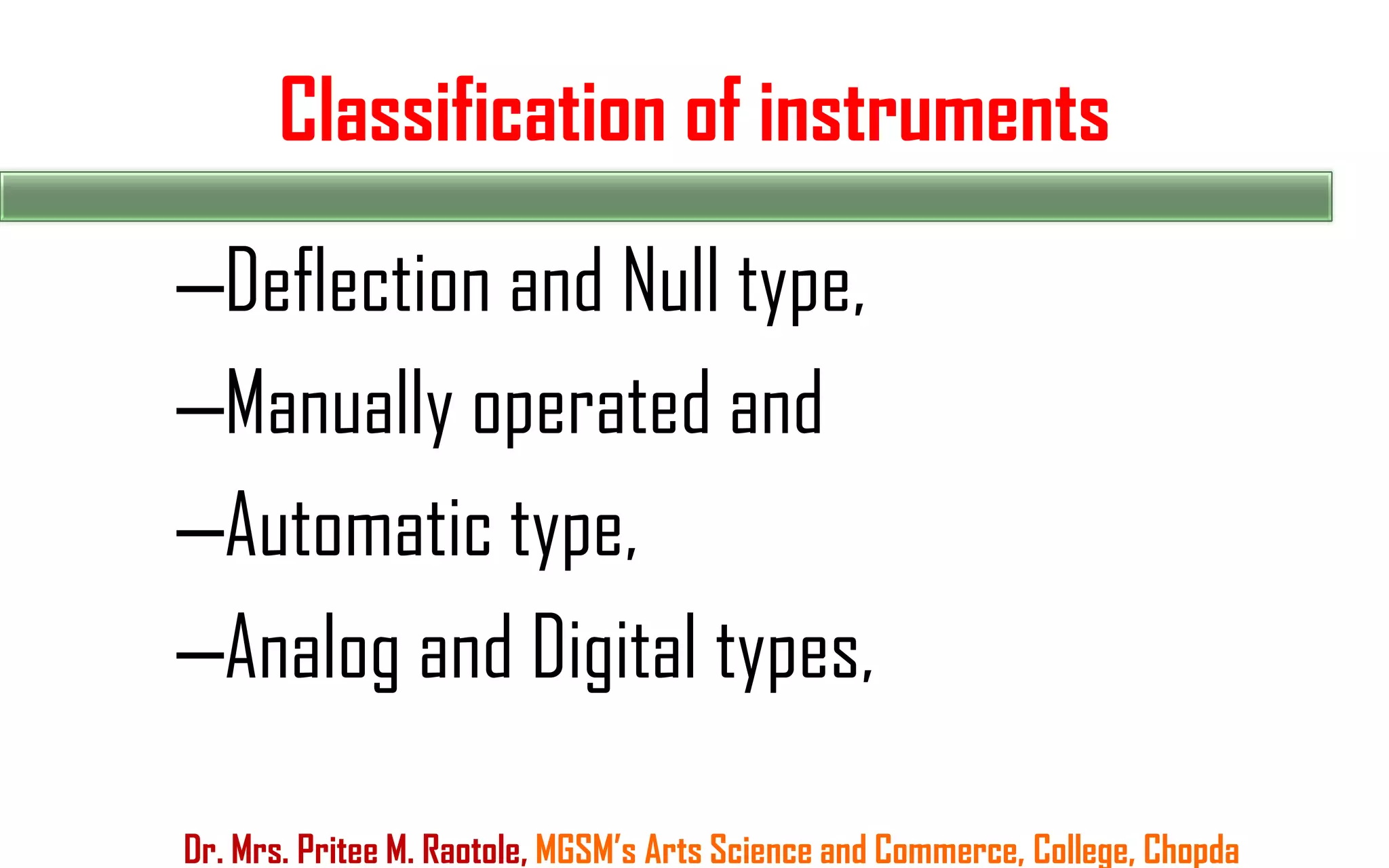 Classification of instruments

–Deflection and Null type,

–Manually operated and

–Automatic type,

–Analog and Digital types,

Dr. Mrs. Pritee M. Raotole, MGSM's Arts Science and Commerce, College, Chopda